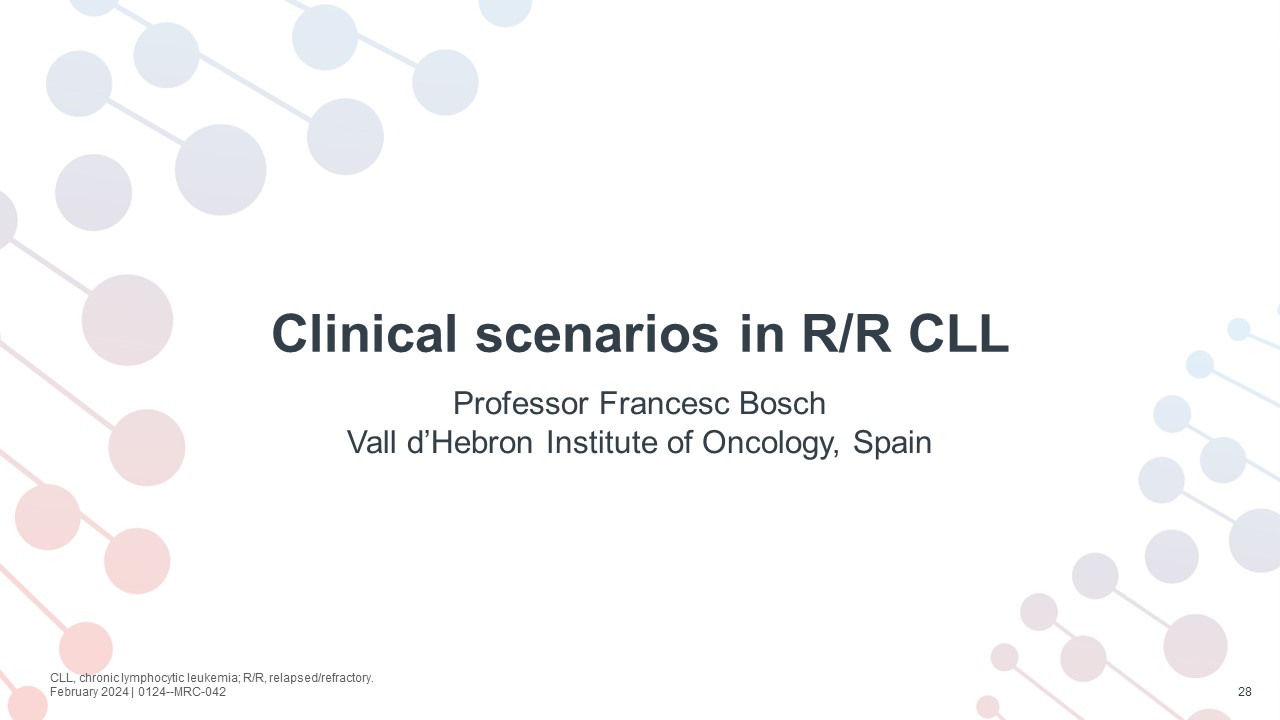 Clinical scenarios in R/R CLL

Professor Francesc Bosch
Vall d'Hebron Institute of Oncology, Spain

CLL, chronic lymphocytic leukemia; R/R, relapsed/refractory.
February 2024 | 0124--MRC-042

28